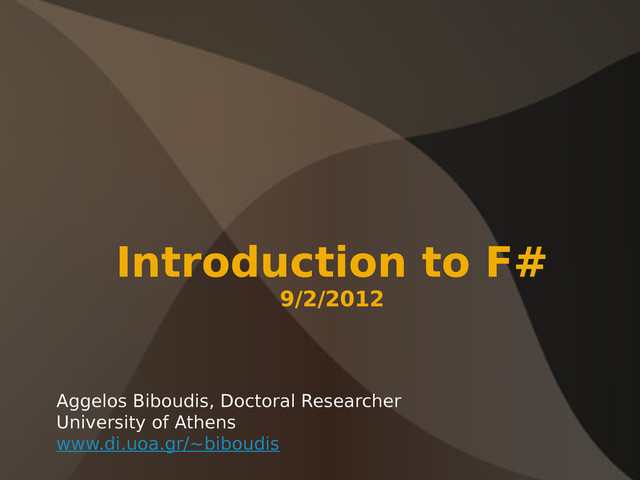 Introduction to F#
9/2/2012

Aggelos Biboudis, Doctoral Researcher
University of Athens
www.di.uoa.gr/~biboudis